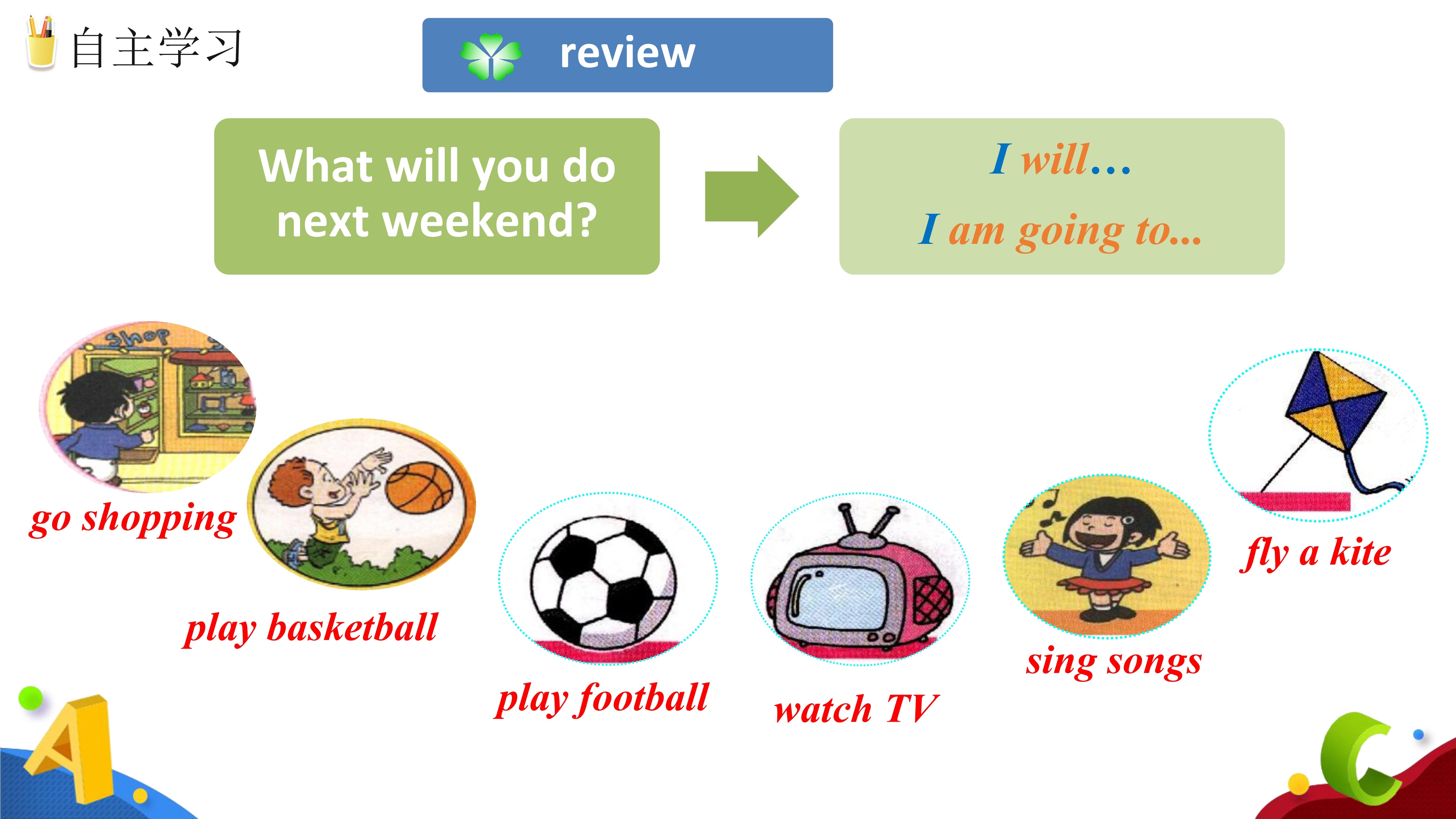 自主学习

review

What will you do next weekend?

I will…

I am going to...

Shop

go shopping

play basketball

play football

watch TV

sing songs

fly a kite